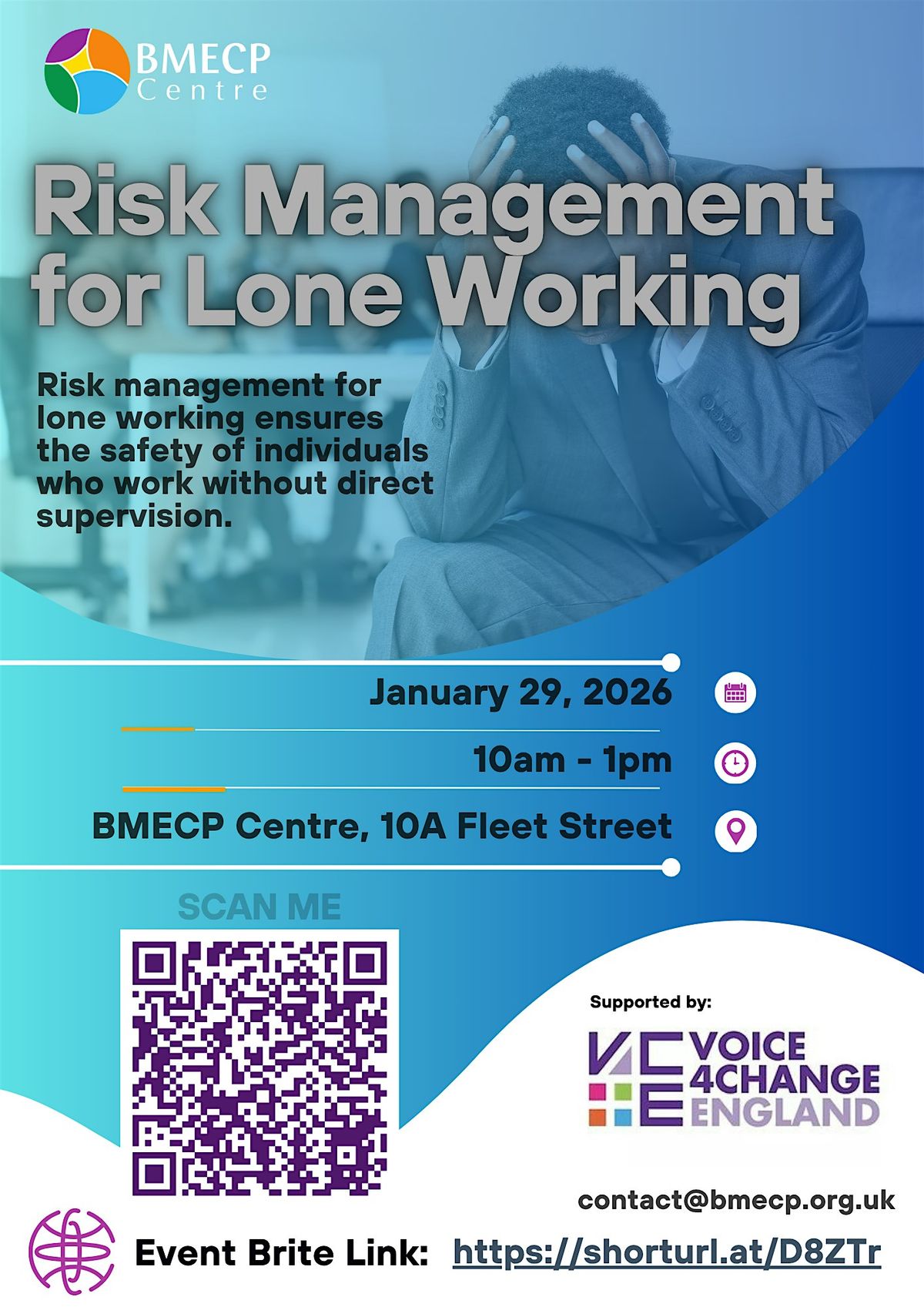 BMECP Centre

Risk Management for Lone Working

Risk management for lone working ensures the safety of individuals who work without direct supervision.

January 29, 2026

10am - 1pm

BMECP Centre, 10A Fleet Street

SCAN ME

Supported by:

V4CE VOICE 4CHANGE ENGLAND

contact@bmecp.org.uk

Event Brite Link: https://shorturl.at/D8ZTr